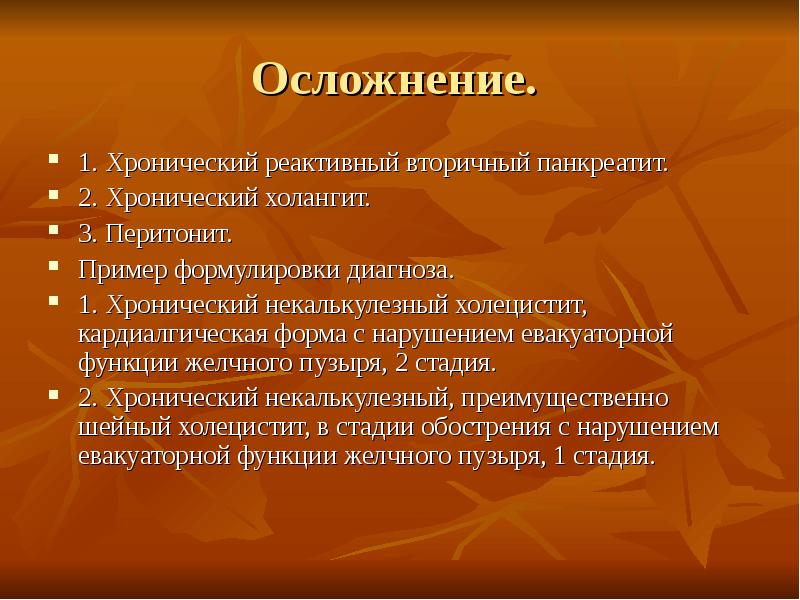 Осложнение.

1. Хронический реактивный вторичный панкреатит.
2. Хронический холангит.
3. Перитонит.
Пример формулировки диагноза.
1. Хронический некалькулезный холецистит, кардиалгическая форма с нарушением евакуаторной функции желчного пузыря, 2 стадия.
2. Хронический некалькулезный, преимущественно шейный холецистит, в стадии обострения с нарушением евакуаторной функции желчного пузыря, 1 стадия.